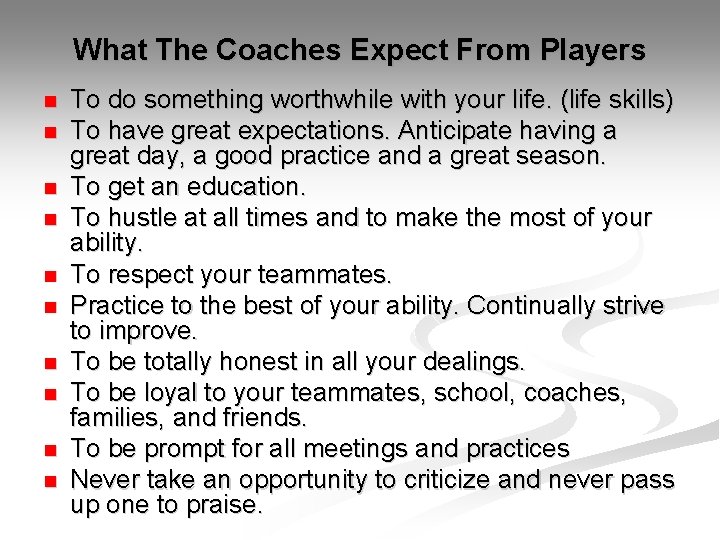 What The Coaches Expect From Players

• To do something worthwhile with your life. (life skills)
• To have great expectations. Anticipate having a great day, a good practice and a great season.
• To get an education.
• To hustle at all times and to make the most of your ability.
• To respect your teammates.
• Practice to the best of your ability. Continually strive to improve.
• To be totally honest in all your dealings.
• To be loyal to your teammates, school, coaches, families, and friends.
• To be prompt for all meetings and practices
• Never take an opportunity to criticize and never pass up one to praise.